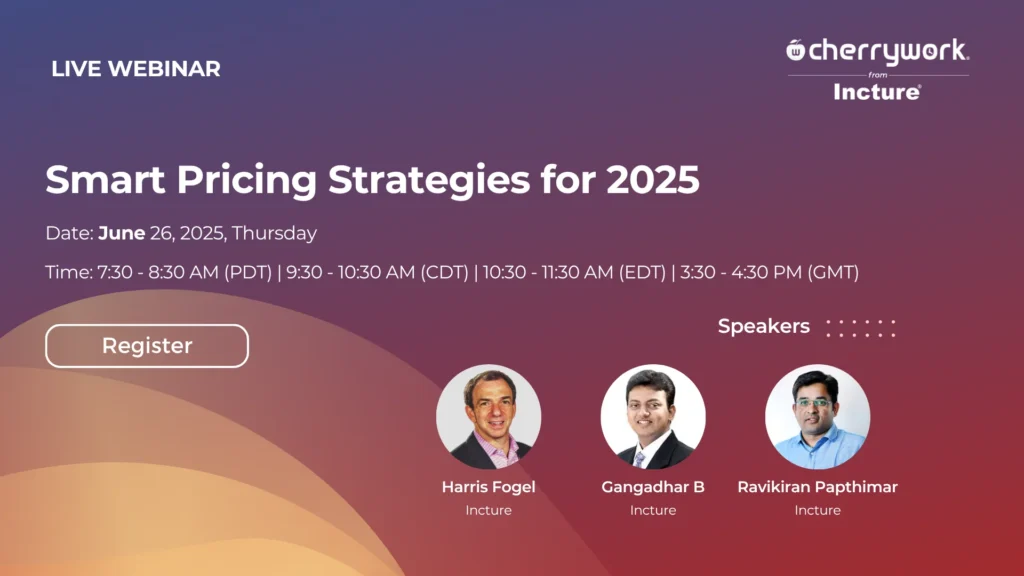 LIVE WEBINAR

cherrywork
from
Incture

Smart Pricing Strategies for 2025

Date: June 26, 2025, Thursday

Time: 7:30 - 8:30 AM (PDT) | 9:30 - 10:30 AM (CDT) | 10:30 - 11:30 AM (EDT) | 3:30 - 4:30 PM (GMT)

Register

Speakers

Harris Fogel
Incture

Gangadhar B
Incture

Ravikiran Papthimar
Incture